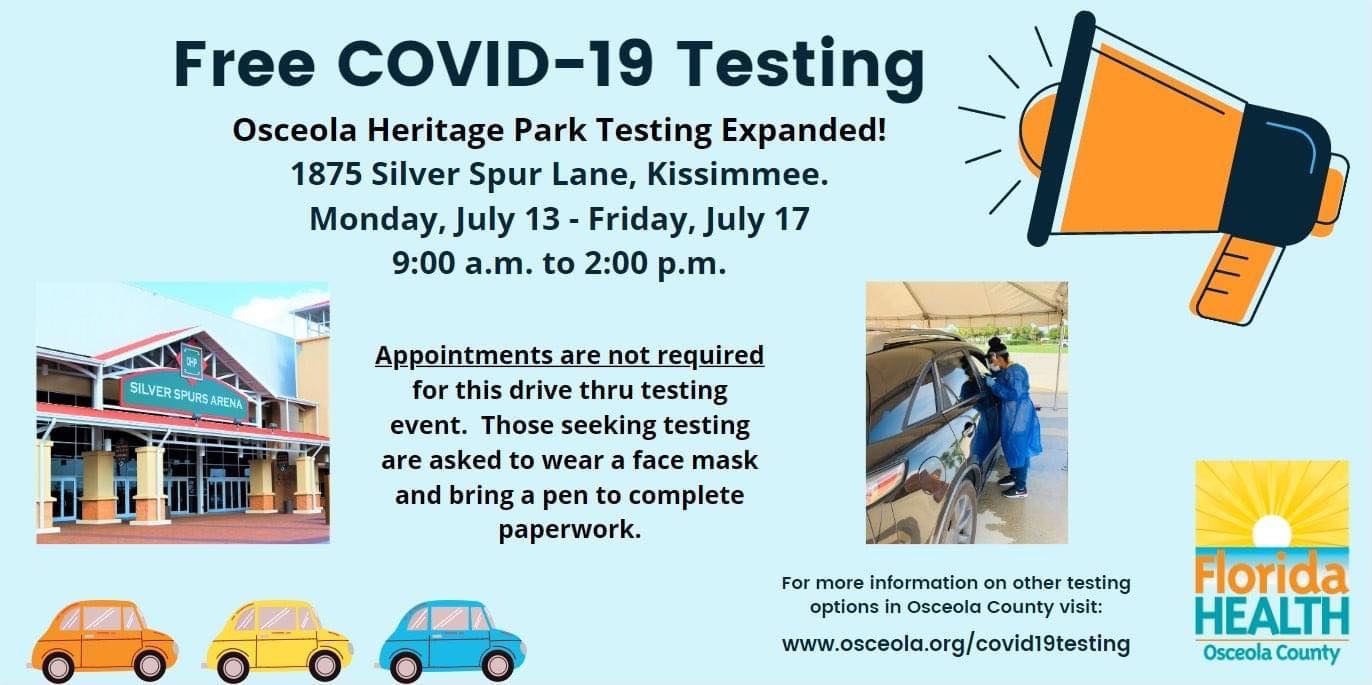 Free COVID-19 Testing

Osceola Heritage Park Testing Expanded!
1875 Silver Spur Lane, Kissimmee.
Monday, July 13 - Friday, July 17
9:00 a.m. to 2:00 p.m.

OHP
SILVER SPURS ARENA

Appointments are not required for this drive thru testing event. Those seeking testing are asked to wear a face mask and bring a pen to complete paperwork.

For more information on other testing options in Osceola County visit:
www.osceola.org/covid19testing

Florida HEALTH
Osceola County